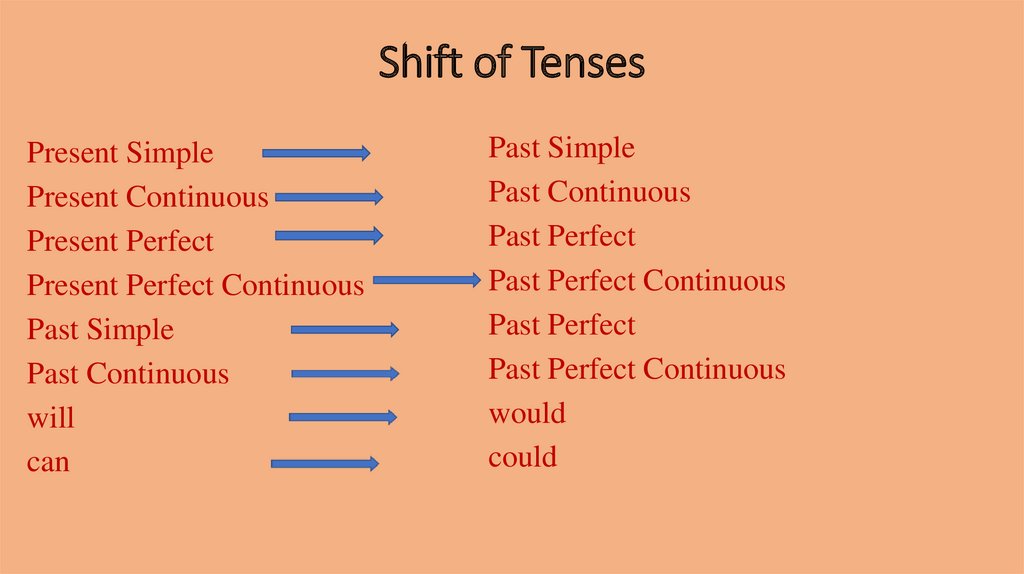 Shift of Tenses

Present Simple
Present Continuous
Present Perfect
Present Perfect Continuous
Past Simple
Past Continuous
will
can

Past Simple
Past Continuous
Past Perfect
Past Perfect Continuous
Past Perfect
Past Perfect Continuous
would
could